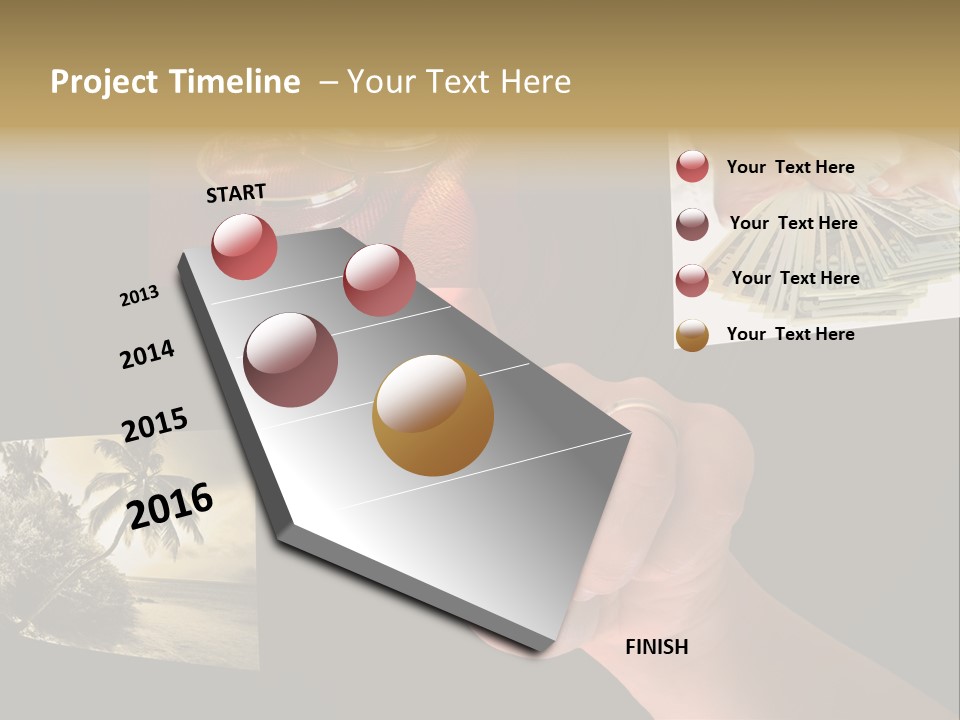 Project Timeline – Your Text Here

START

2013

2014

2015

2016

FINISH

Your Text Here

Your Text Here

Your Text Here

Your Text Here